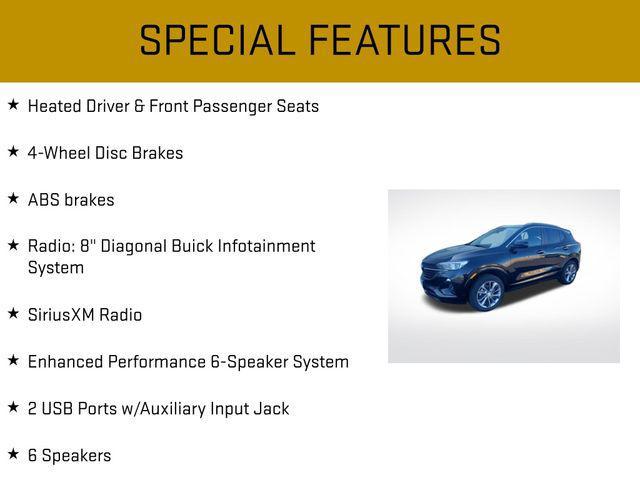 SPECIAL FEATURES

★ Heated Driver & Front Passenger Seats

★ 4-Wheel Disc Brakes

★ ABS brakes

★ Radio: 8" Diagonal Buick Infotainment System

★ SiriusXM Radio

★ Enhanced Performance 6-Speaker System

★ 2 USB Ports w/Auxiliary Input Jack

★ 6 Speakers